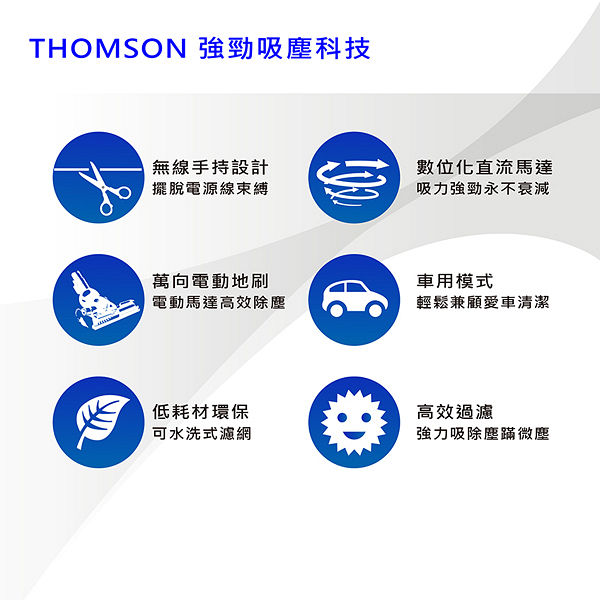 THOMSON 強勁吸塵科技

無線手持設計
擺脫電源線束縛

數位化直流馬達
吸力強勁永不衰減

萬向電動地刷
電動馬達高效除塵

車用模式
輕鬆兼顧愛車清潔

低耗材環保
可水洗式濾網

高效過濾
強力吸除塵蹣微塵